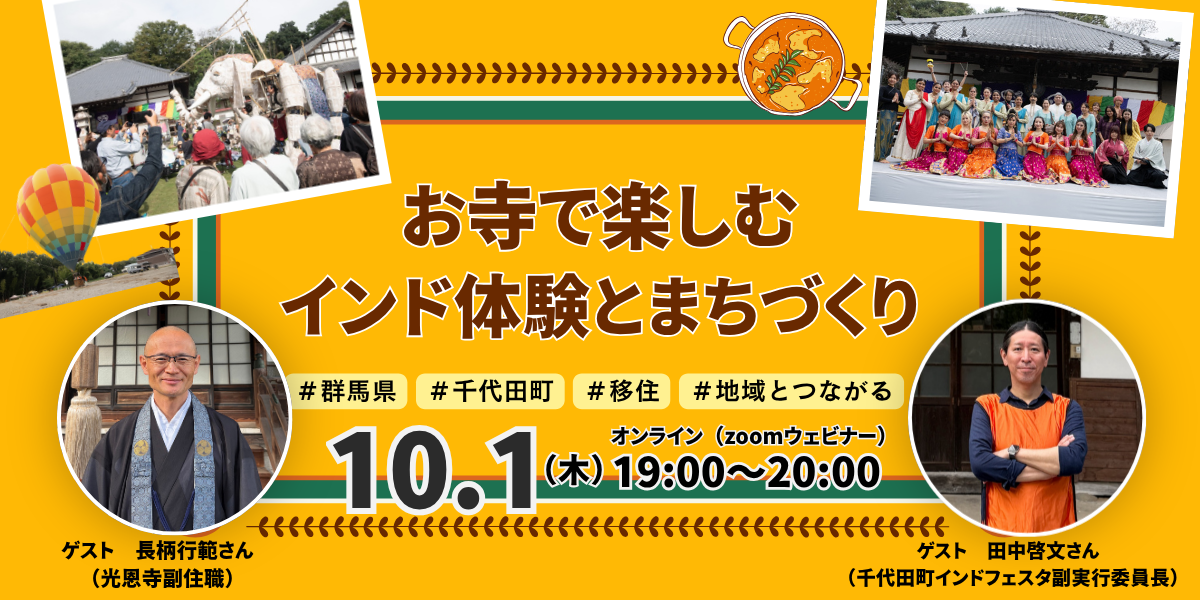 お寺で楽しむ
インド体験とまちづくり

#群馬県 #千代田町 #移住 #地域とつながる

10.1(木) オンライン(zoomウェビナー) 19:00〜20:00

ゲスト 長柄行範さん
(光恩寺副住職)

ゲスト 田中啓文さん
(千代田町インドフェスタ副実行委員長)